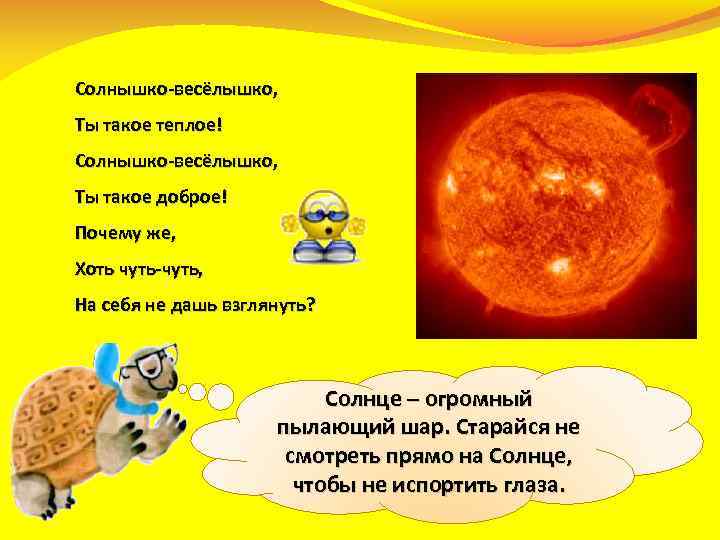 Солнышко-весёлышко,

Ты такое теплое!

Солнышко-весёлышко,

Ты такое доброе!

Почему же,

Хоть чуть-чуть,

На себя не дашь взглянуть?

Солнце – огромный пылающий шар. Старайся не смотреть прямо на Солнце, чтобы не испортить глаза.